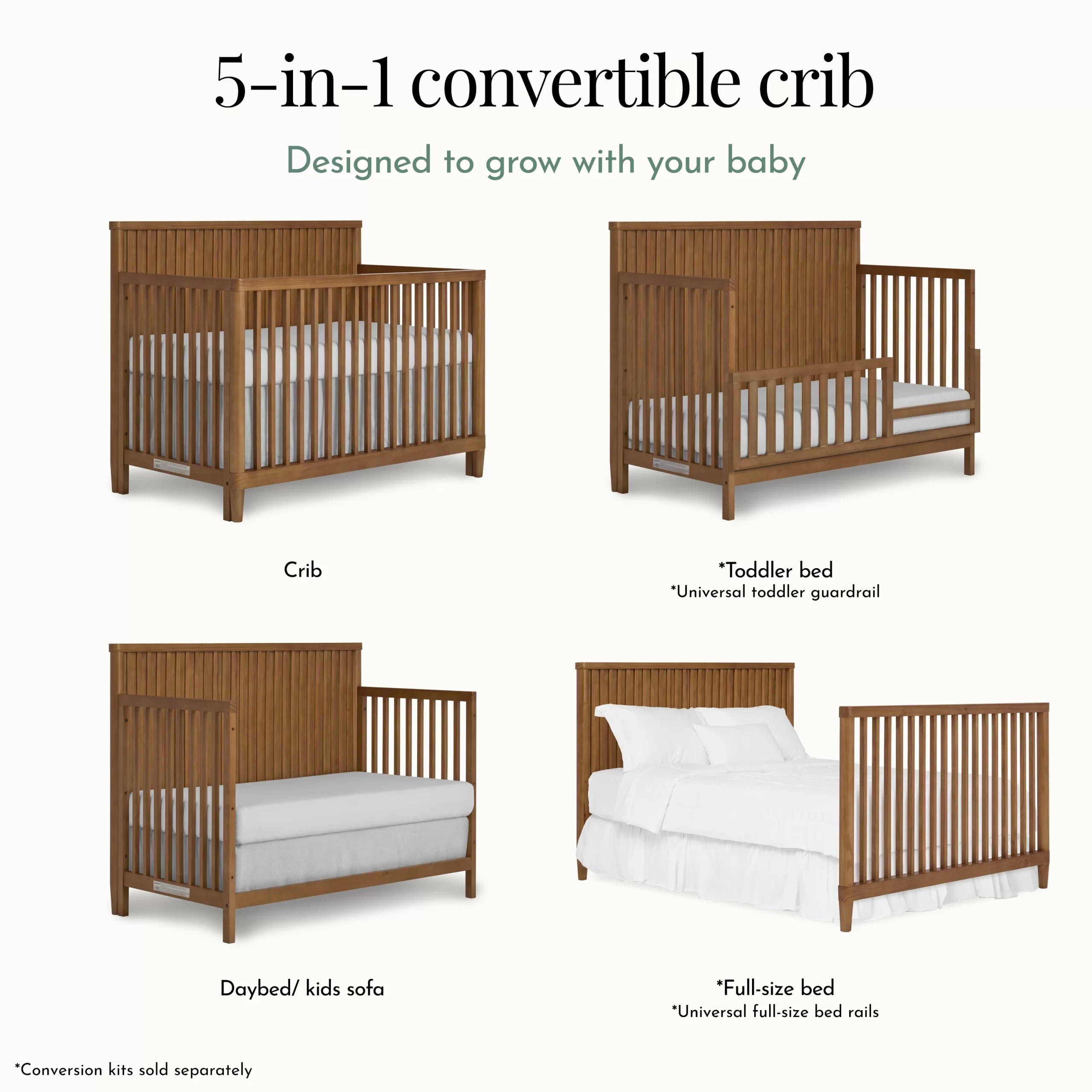 5-in-1 convertible crib

Designed to grow with your baby

Crib

*Toddler bed
*Universal toddler guardrail

Daybed/ kids sofa

*Full-size bed
*Universal full-size bed rails

*Conversion kits sold separately